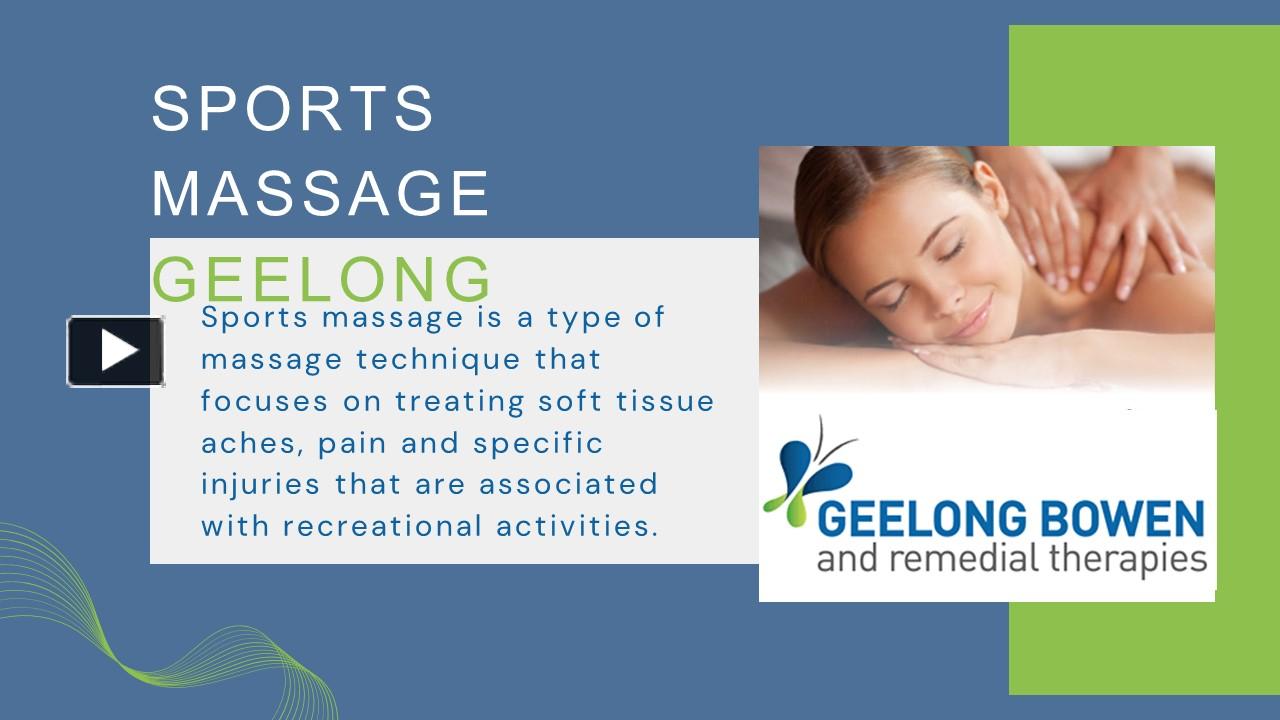 SPORTS MASSAGE GEELONG

Sports massage is a type of massage technique that focuses on treating soft tissue aches, pain and specific injuries that are associated with recreational activities.

GEELONG BOWEN
and remedial therapies